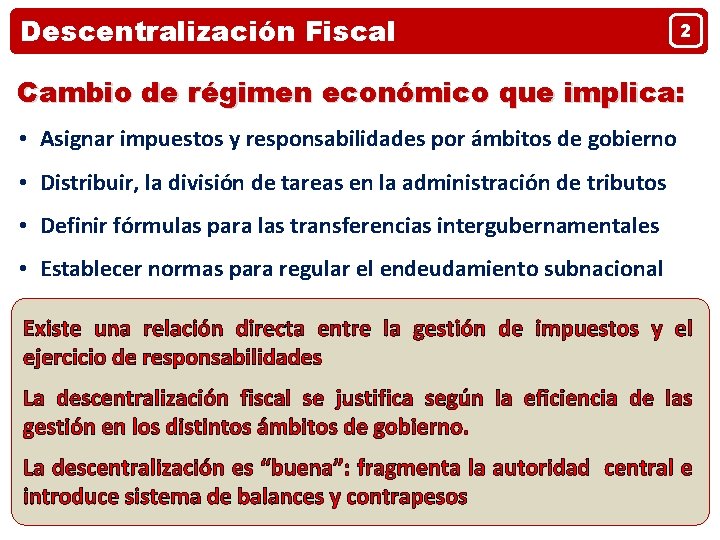 Descentralización Fiscal

2

Cambio de régimen económico que implica:

• Asignar impuestos y responsabilidades por ámbitos de gobierno
• Distribuir, la división de tareas en la administración de tributos
• Definir fórmulas para las transferencias intergubernamentales
• Establecer normas para regular el endeudamiento subnacional

Existe una relación directa entre la gestión de impuestos y el ejercicio de responsabilidades

La descentralización fiscal se justifica según la eficiencia de las gestión en los distintos ámbitos de gobierno.

La descentralización es “buena”: fragmenta la autoridad central e introduce sistema de balances y contrapesos